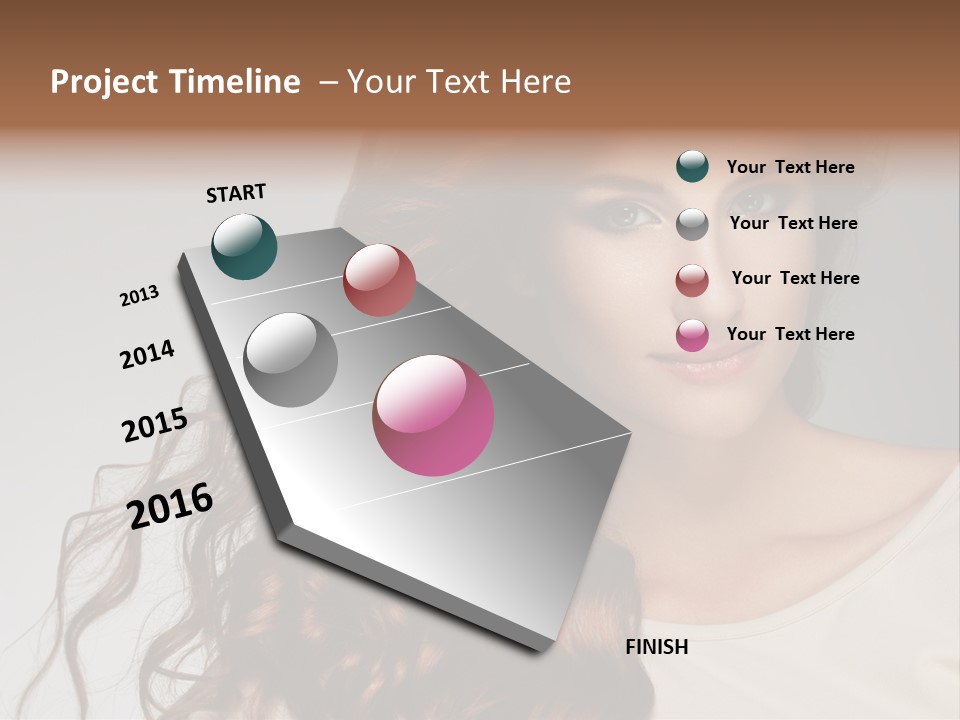 Project Timeline – Your Text Here

START

2013

2014

2015

2016

FINISH

Your Text Here

Your Text Here

Your Text Here

Your Text Here